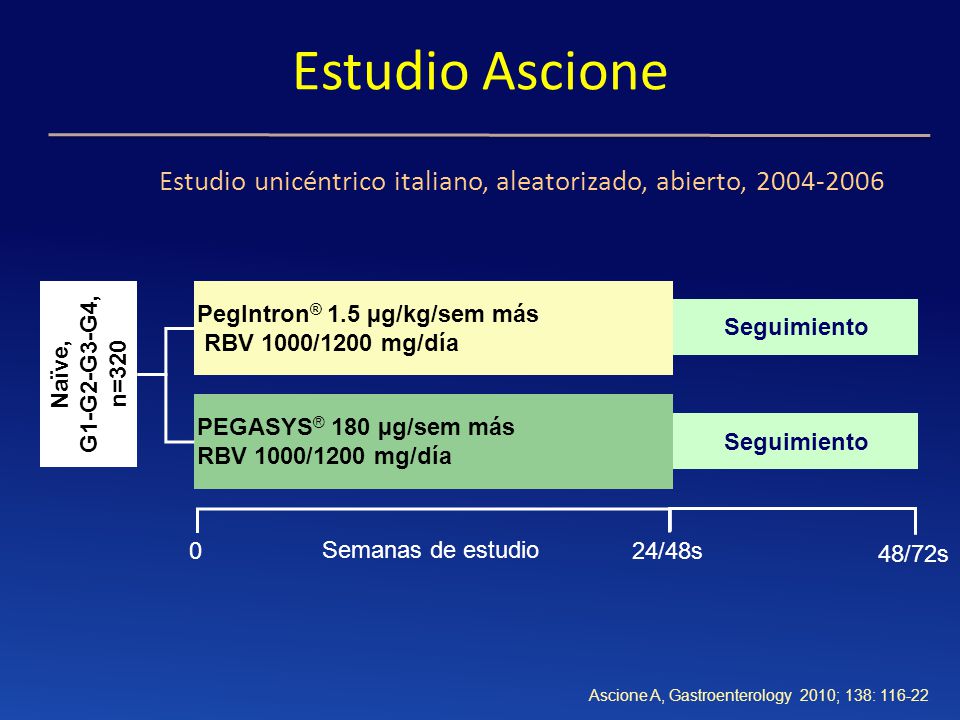 Estudio Ascione

Estudio unicéntrico italiano, aleatorizado, abierto, 2004-2006

Naïve, G1-G2-G3-G4, n=320

PegIntron® 1.5 µg/kg/sem más RBV 1000/1200 mg/día

Seguimiento

PEGASYS® 180 µg/sem más RBV 1000/1200 mg/día

Seguimiento

0

Semanas de estudio

24/48s

48/72s

Ascione A, Gastroenterology 2010; 138: 116-22